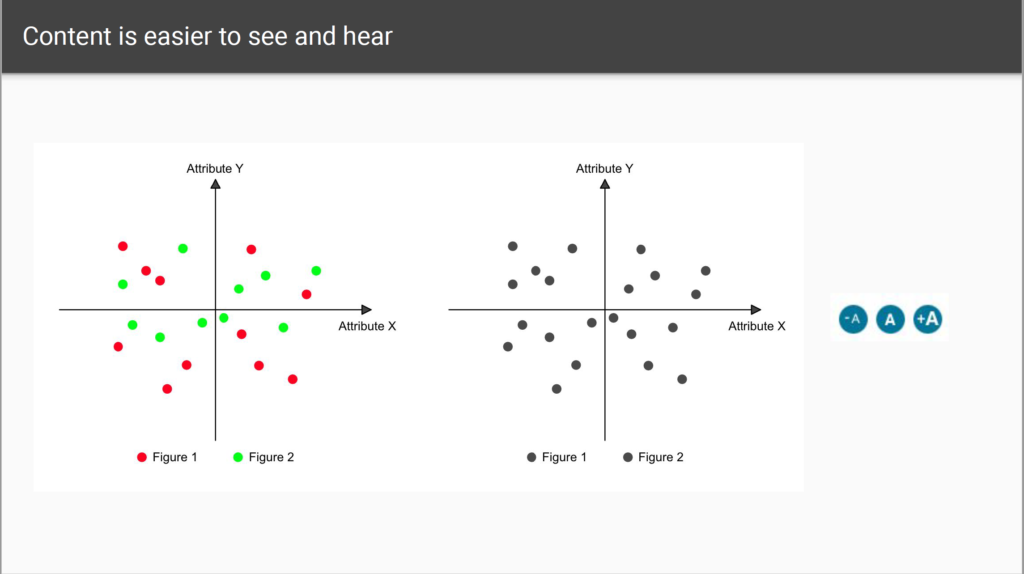 Content is easier to see and hear

Attribute Y

Attribute X

Figure 1 Figure 2

Attribute Y

Attribute X

Figure 1 Figure 2

-A A +A